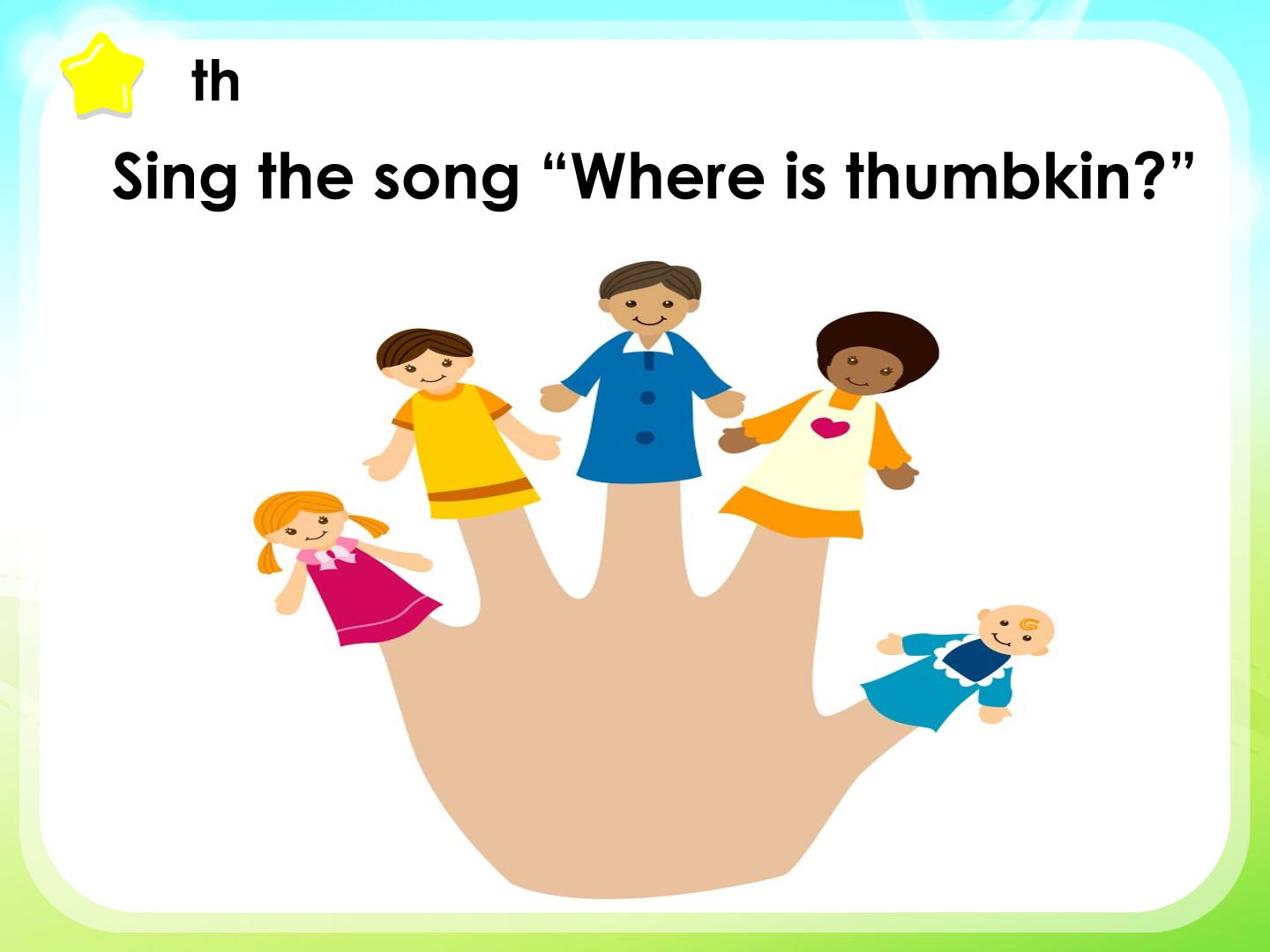 th

Sing the song “Where is thumbkin?”